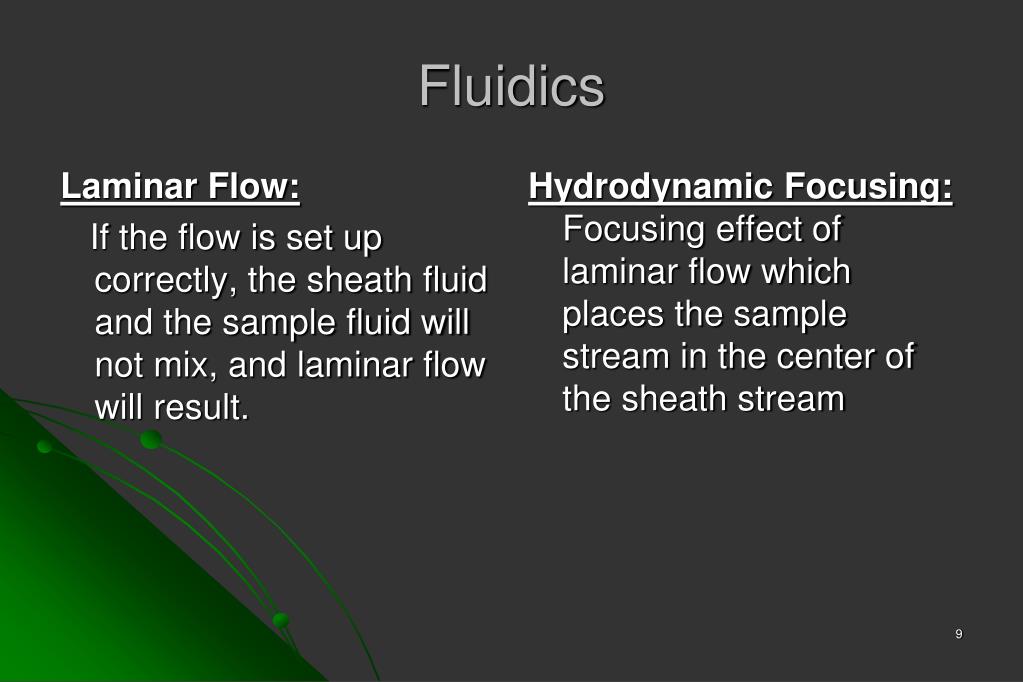 Fluidics

Laminar Flow:

If the flow is set up correctly, the sheath fluid and the sample fluid will not mix, and laminar flow will result.

Hydrodynamic Focusing:

Focusing effect of laminar flow which places the sample stream in the center of the sheath stream

9